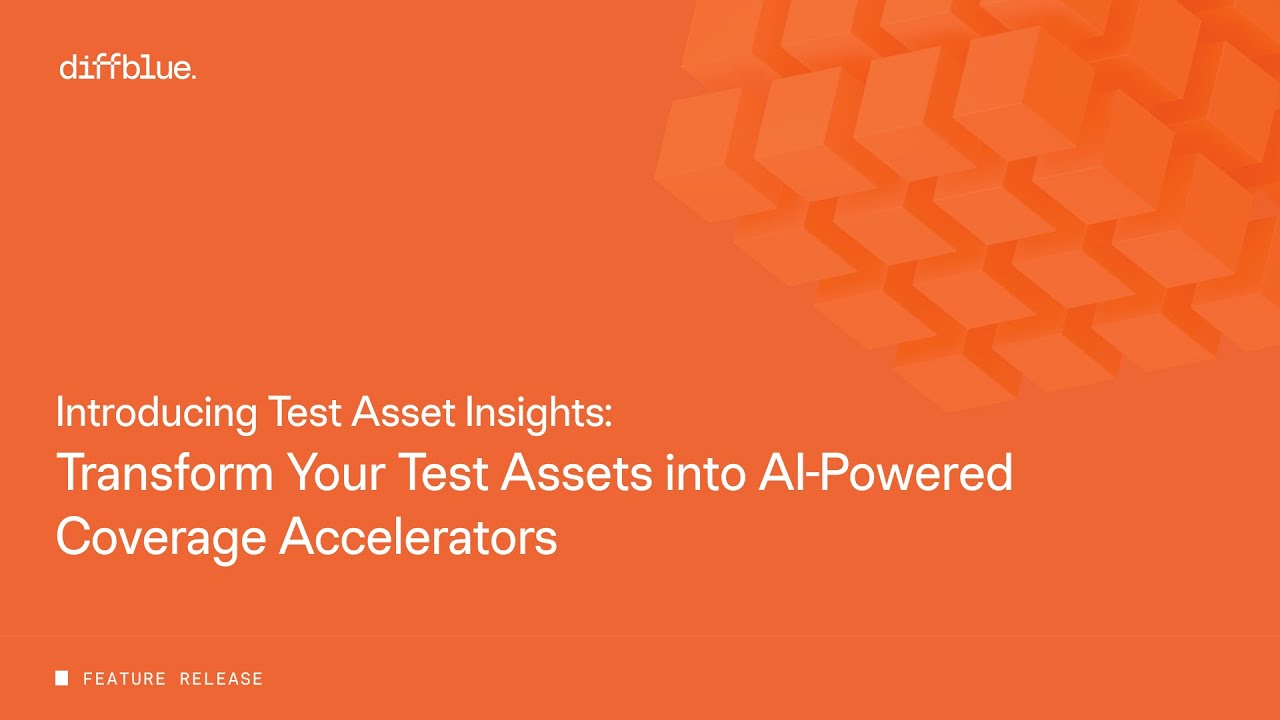 diffblue.

Introducing Test Asset Insights:
Transform Your Test Assets into AI-Powered Coverage Accelerators

FEATURE RELEASE